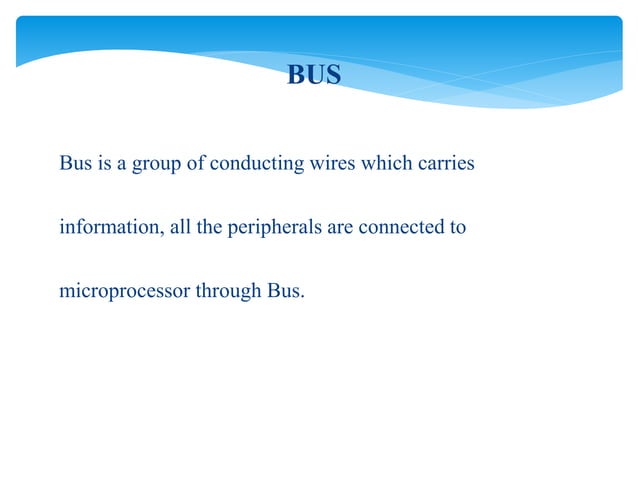 BUS

Bus is a group of conducting wires which carries information, all the peripherals are connected to microprocessor through Bus.